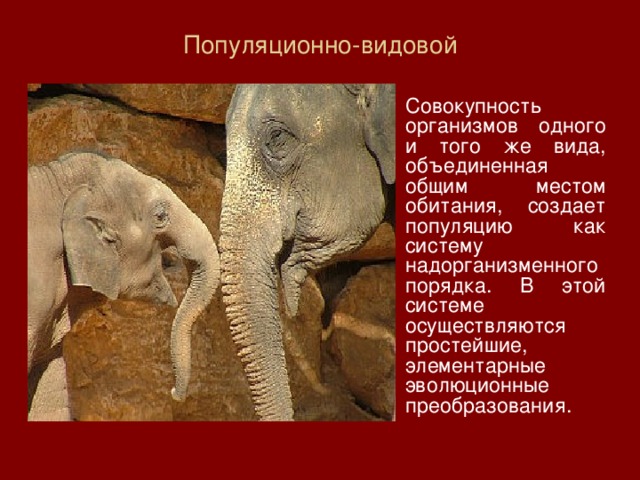 Популяционно-видовой

Совокупность организмов одного и того же вида, объединенная общим местом обитания, создает популяцию как систему надорганизменного порядка. В этой системе осуществляются простейшие, элементарные эволюционные преобразования.